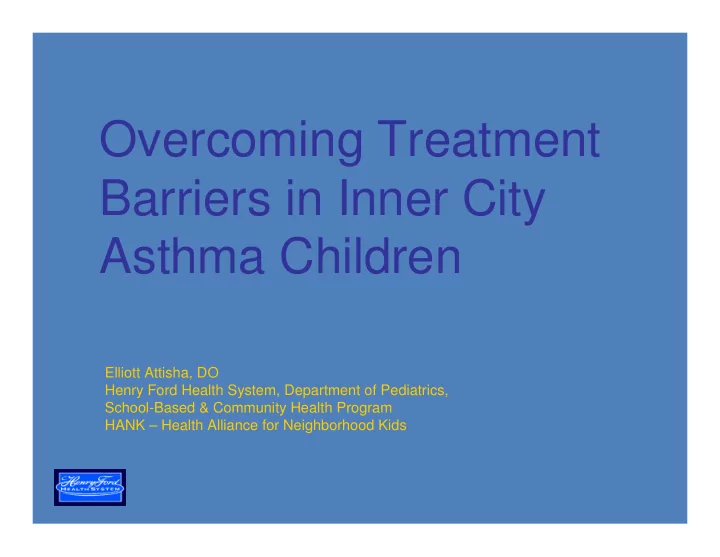 Overcoming Treatment Barriers in Inner City Asthma Children

Elliott Attisha, DO
Henry Ford Health System, Department of Pediatrics,
School-Based & Community Health Program
HANK – Health Alliance for Neighborhood Kids

Henry Ford
HEALTH SYSTEM